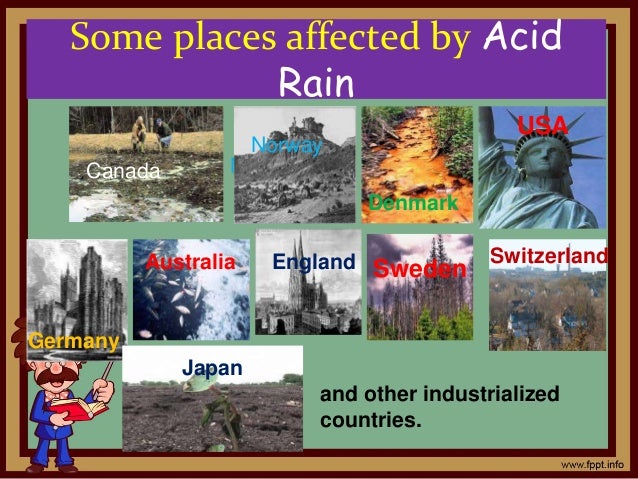 Some places affected by Acid Rain

Canada

Norway

Denmark

USA

Germany

Australia

England

Sweden

Switzerland

Japan

and other industrialized countries.

www.fppt.info